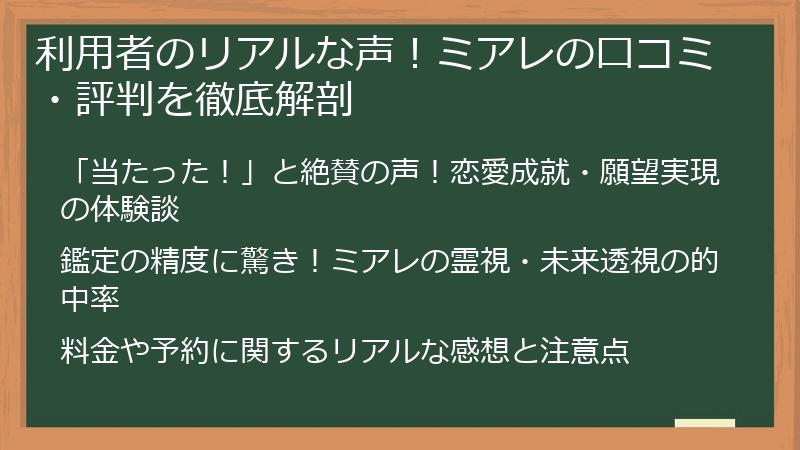 利用者のリアルな声！ミアレの口コミ・評判を徹底解剖

「当たった！」と絶賛の声！恋愛成就・願望実現の体験談

鑑定の精度に驚き！ミアレの霊視・未来透視の的中率

料金や予約に関するリアルな感想と注意点